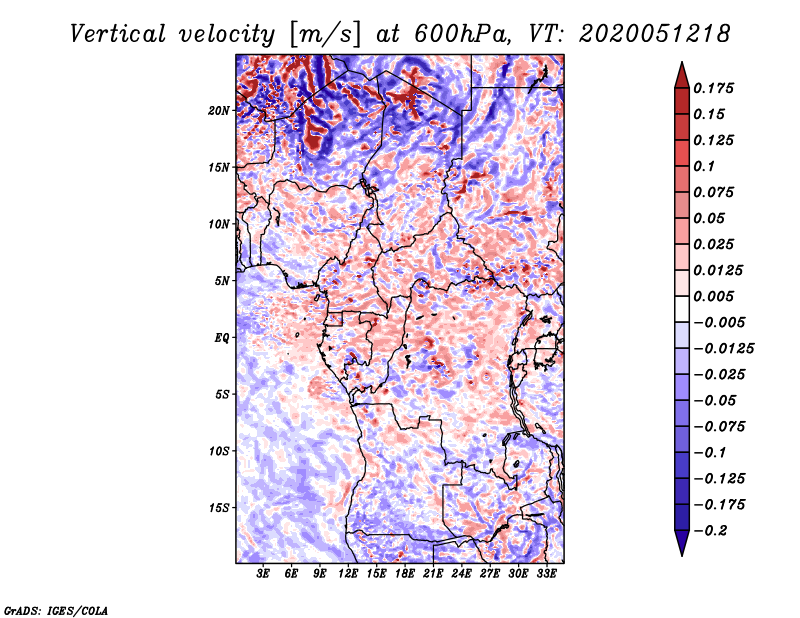 Vertical velocity [m/s] at 600hPa, VT: 2020051218

20N
15N
10N
5N
EQ
5S
10S
15S

3E 6E 9E 12E 15E 18E 21E 24E 27E 30E 33E

0.175
0.15
0.125
0.1
0.075
0.05
0.025
0.0125
0.005
−0.005
−0.0125
−0.025
−0.05
−0.075
−0.1
−0.125
−0.175
−0.2

GrADS: IGES/COLA